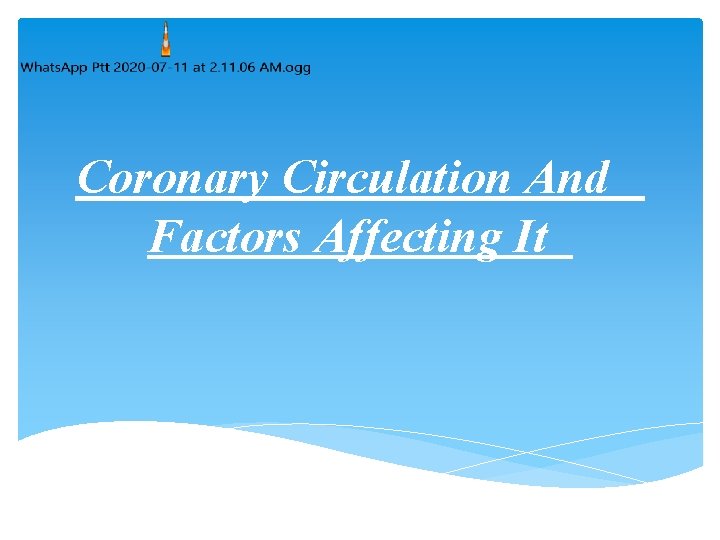 WhatsApp Ptt 2020-07-11 at 2.11.06 AM.ogg

Coronary Circulation And Factors Affecting It